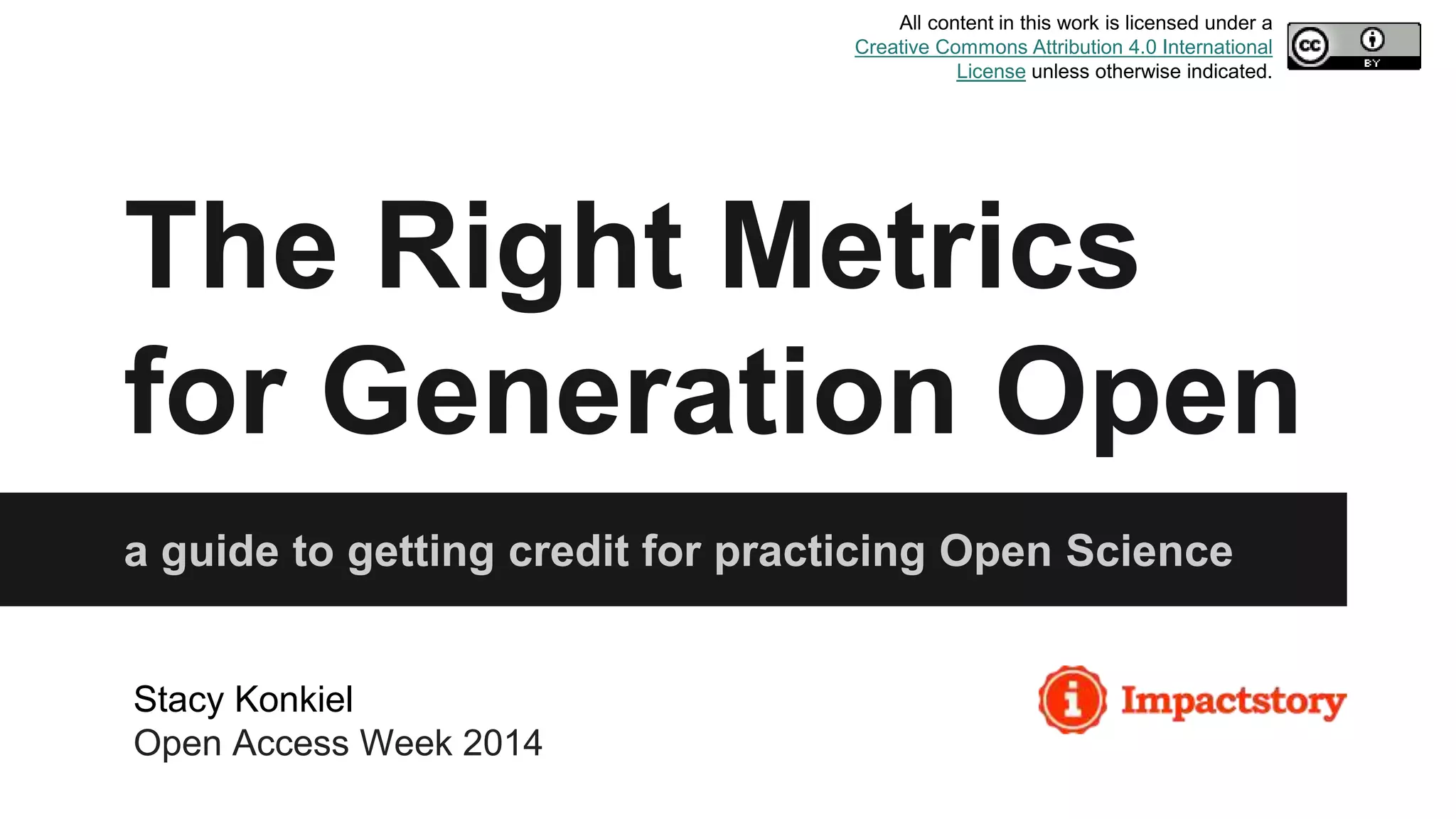 All content in this work is licensed under a Creative Commons Attribution 4.0 International License unless otherwise indicated.

cc BY

The Right Metrics for Generation Open

a guide to getting credit for practicing Open Science

Stacy Konkiel
Open Access Week 2014

i Impactstory